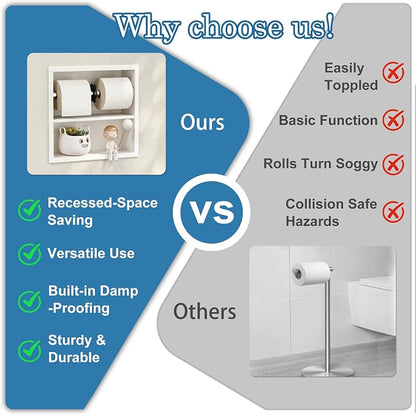 Why choose us!

Ours

Recessed-Space Saving

Versatile Use

Built-in Damp -Proofing

Sturdy & Durable

VS

Easily Toppled

Basic Function

Rolls Turn Soggy

Collision Safe Hazards

Others